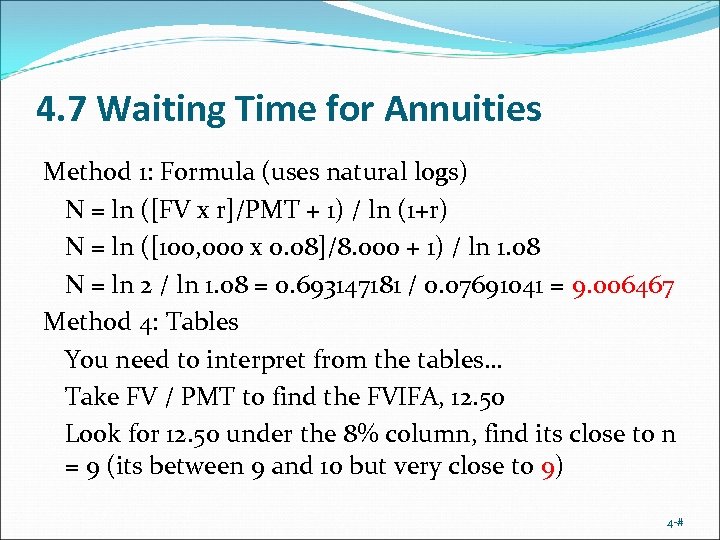 4.7 Waiting Time for Annuities

Method 1: Formula (uses natural logs)

N = ln ([FV x r]/PMT + 1) / ln (1+r)

N = ln ([100,000 x 0.08]/8.000 + 1) / ln 1.08

N = ln 2 / ln 1.08 = 0.693147181 / 0.07691041 = 9.006467

Method 4: Tables

You need to interpret from the tables…

Take FV / PMT to find the FVIFA, 12.50

Look for 12.50 under the 8% column, find its close to n = 9 (its between 9 and 10 but very close to 9)

4-#